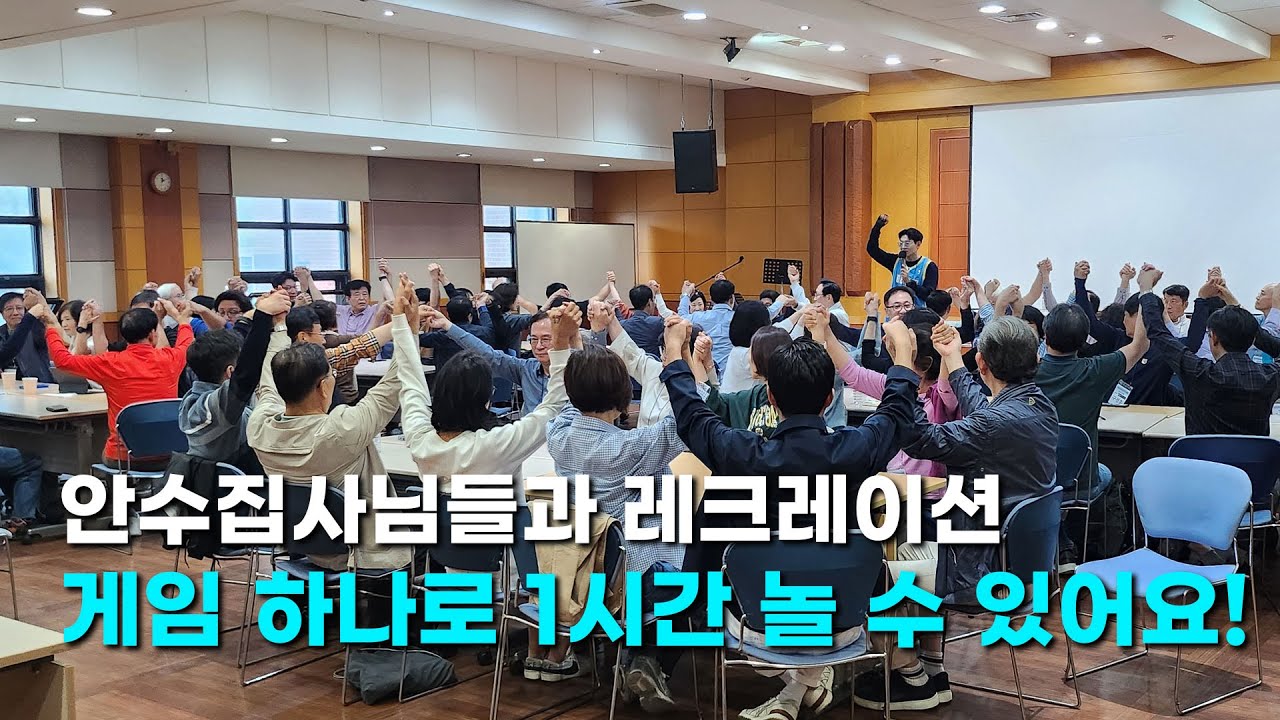 안수집사님들과 레크레이션
게임 하나로 1시간 놀 수 있어요!